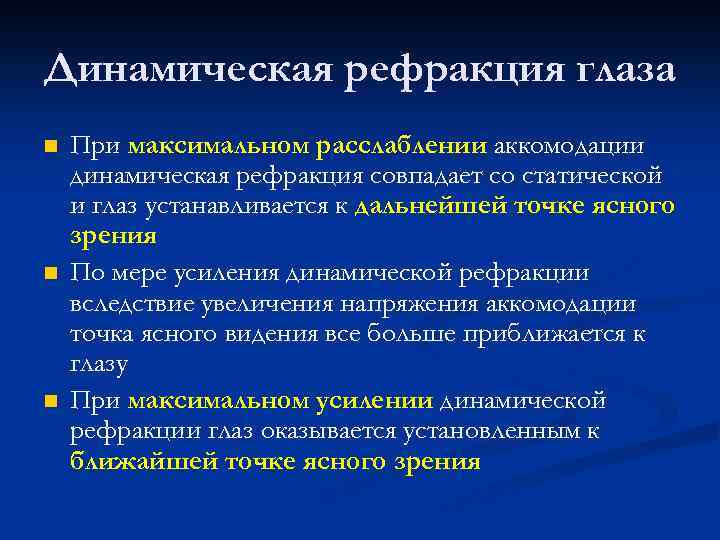 Динамическая рефракция глаза

При максимальном расслаблении аккомодации динамическая рефракция совпадает со статической и глаз устанавливается к дальнейшей точке ясного зрения

По мере усиления динамической рефракции вследствие увеличения напряжения аккомодации точка ясного видения все больше приближается к глазу

При максимальном усилении динамической рефракции глаз оказывается установленным к ближайшей точке ясного зрения